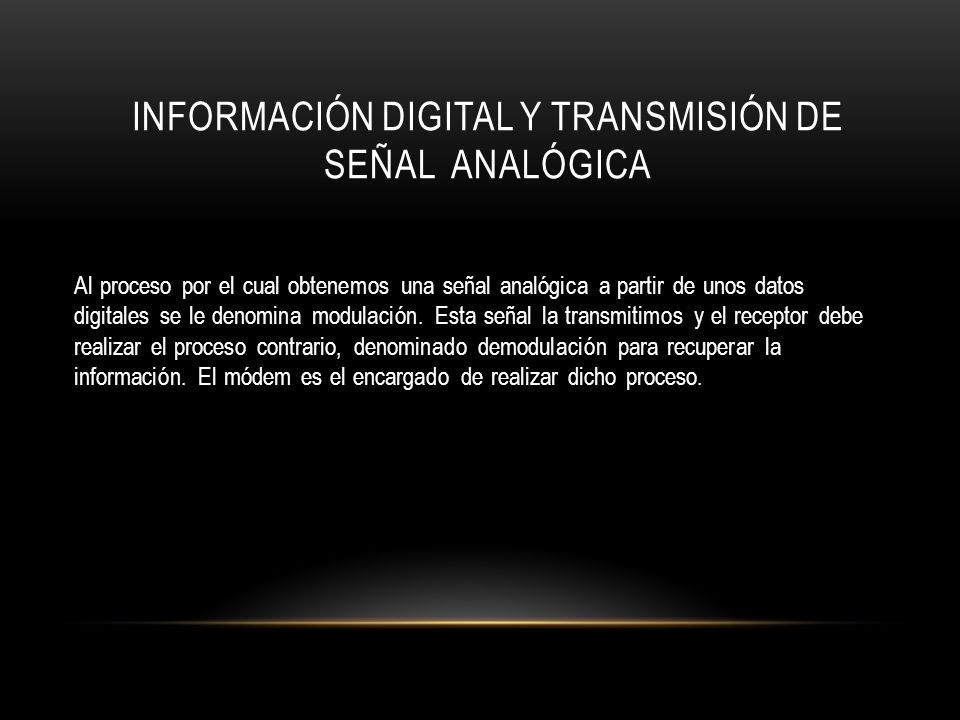 INFORMACIÓN DIGITAL Y TRANSMISIÓN DE SEÑAL ANALÓGICA

Al proceso por el cual obtenemos una señal analógica a partir de unos datos digitales se le denomina modulación. Esta señal la transmitimos y el receptor debe realizar el proceso contrario, denominado demodulación para recuperar la información. El módem es el encargado de realizar dicho proceso.